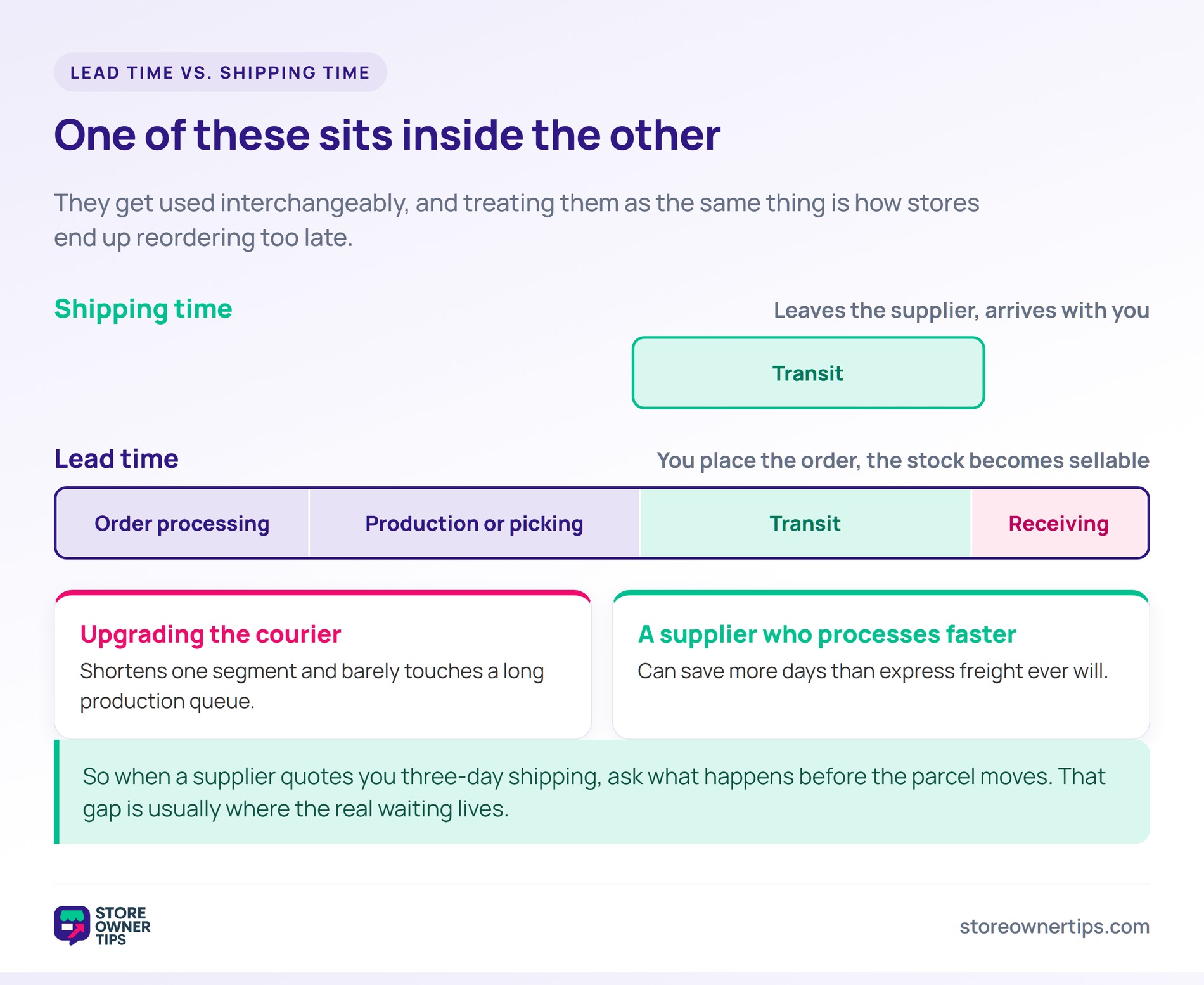 LEAD TIME VS. SHIPPING TIME

One of these sits inside the other

They get used interchangeably, and treating them as the same thing is how stores end up reordering too late.

Shipping time

Leaves the supplier, arrives with you

Transit

Lead time

You place the order, the stock becomes sellable

Order processing

Production or picking

Transit

Receiving

Upgrading the courier

Shortens one segment and barely touches a long production queue.

A supplier who processes faster

Can save more days than express freight ever will.

So when a supplier quotes you three-day shipping, ask what happens before the parcel moves. That gap is usually where the real waiting lives.

STORE OWNER TIPS

storeownertips.com